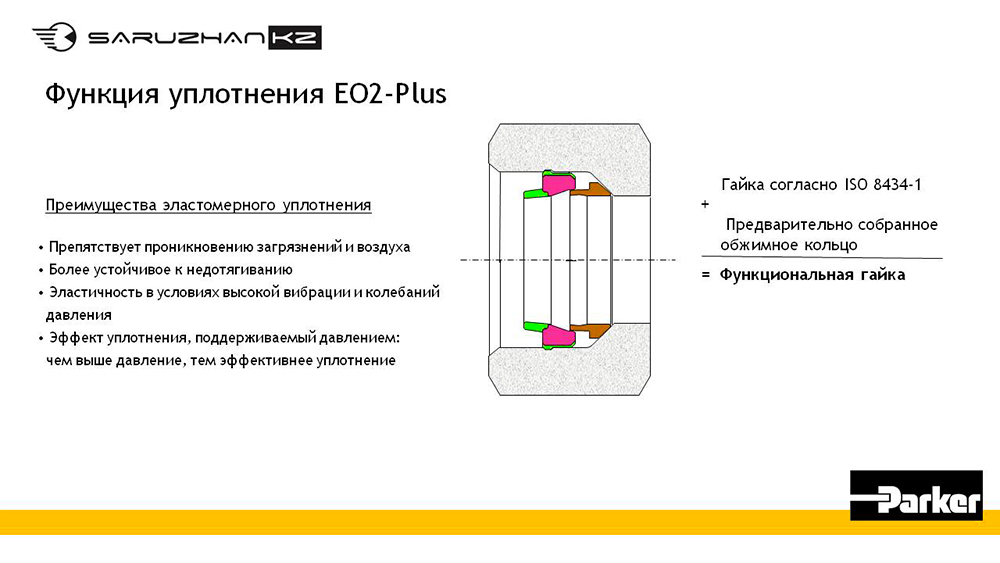 SARUZHAN KZ

Функция уплотнения EO2-Plus

Преимущества эластомерного уплотнения

• Препятствует проникновению загрязнений и воздуха
• Более устойчивое к недотягиванию
• Эластичность в условиях высокой вибрации и колебаний давления
• Эффект уплотнения, поддерживаемый давлением: чем выше давление, тем эффективнее уплотнение

Гайка согласно ISO 8434-1
+
Предварительно собранное обжимное кольцо
= Функциональная гайка

Parker